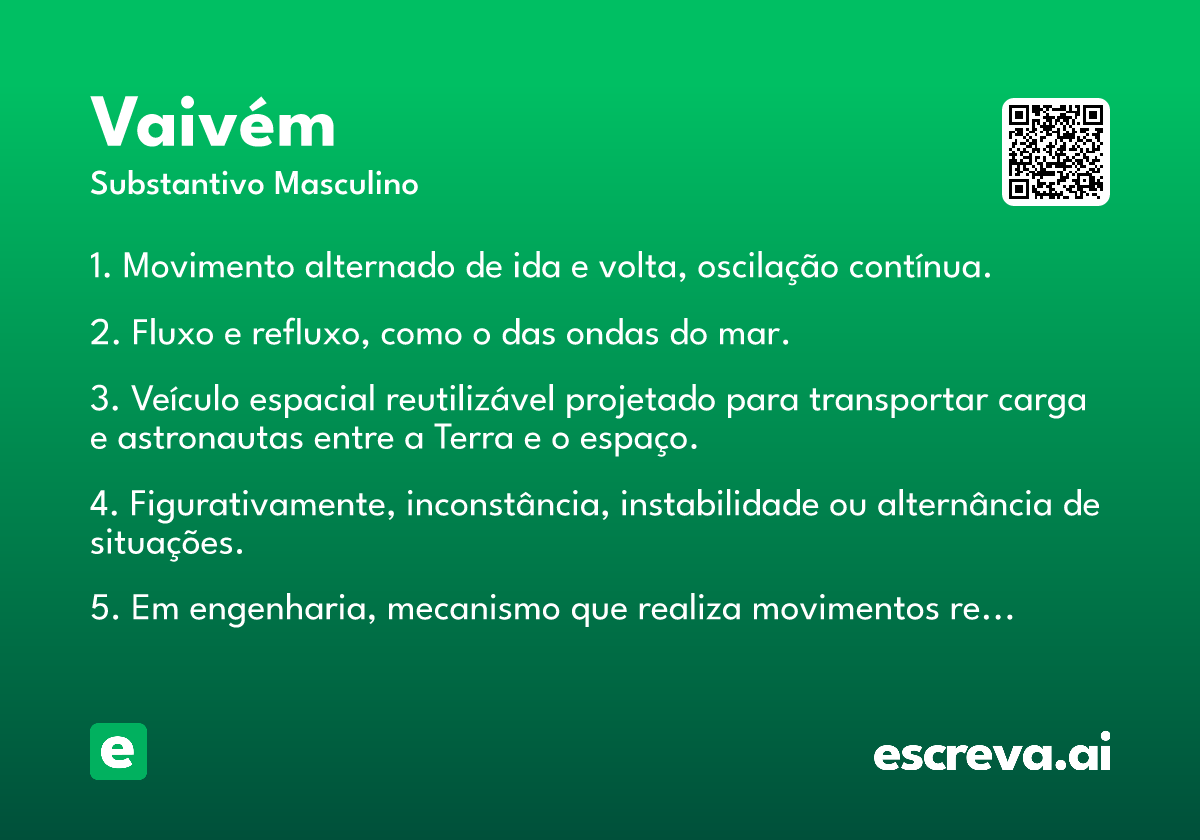 Vaivém

Substantivo Masculino

1. Movimento alternado de ida e volta, oscilação contínua.

2. Fluxo e refluxo, como o das ondas do mar.

3. Veículo espacial reutilizável projetado para transportar carga e astronautas entre a Terra e o espaço.

4. Figurativamente, inconstância, instabilidade ou alternância de situações.

5. Em engenharia, mecanismo que realiza movimentos re…

e

escreva.ai